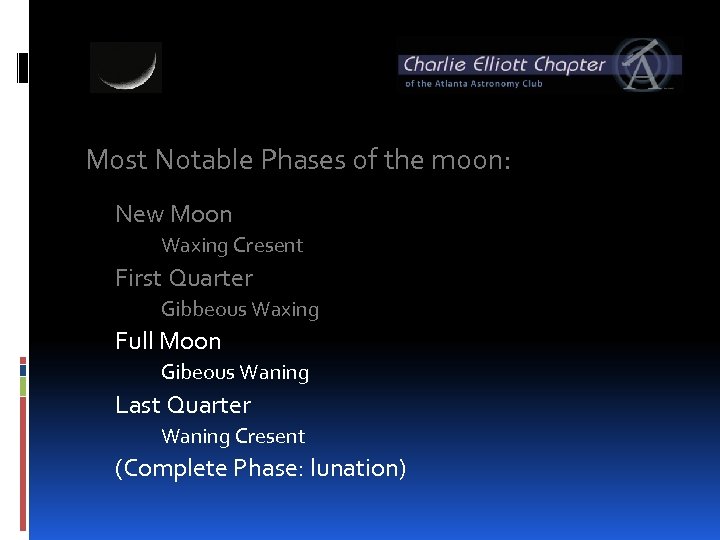 Charlie Elliott Chapter
of the Atlanta Astronomy Club

Most Notable Phases of the moon:

New Moon
Waxing Cresent
First Quarter
Gibbeous Waxing
Full Moon
Gibeous Waning
Last Quarter
Waning Cresent
(Complete Phase: lunation)